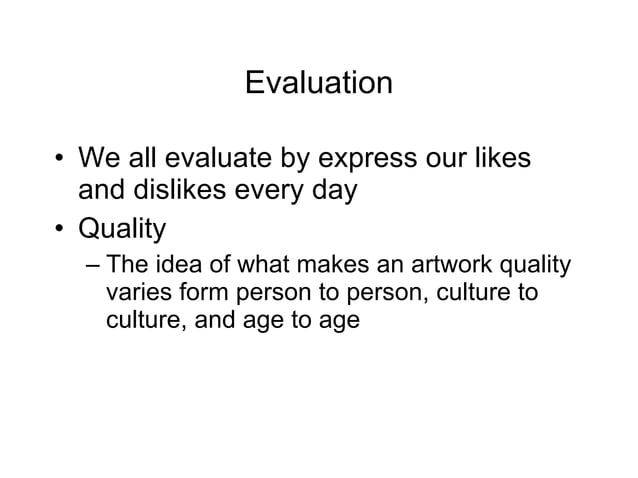 Evaluation

• We all evaluate by express our likes and dislikes every day
• Quality
– The idea of what makes an artwork quality varies form person to person, culture to culture, and age to age